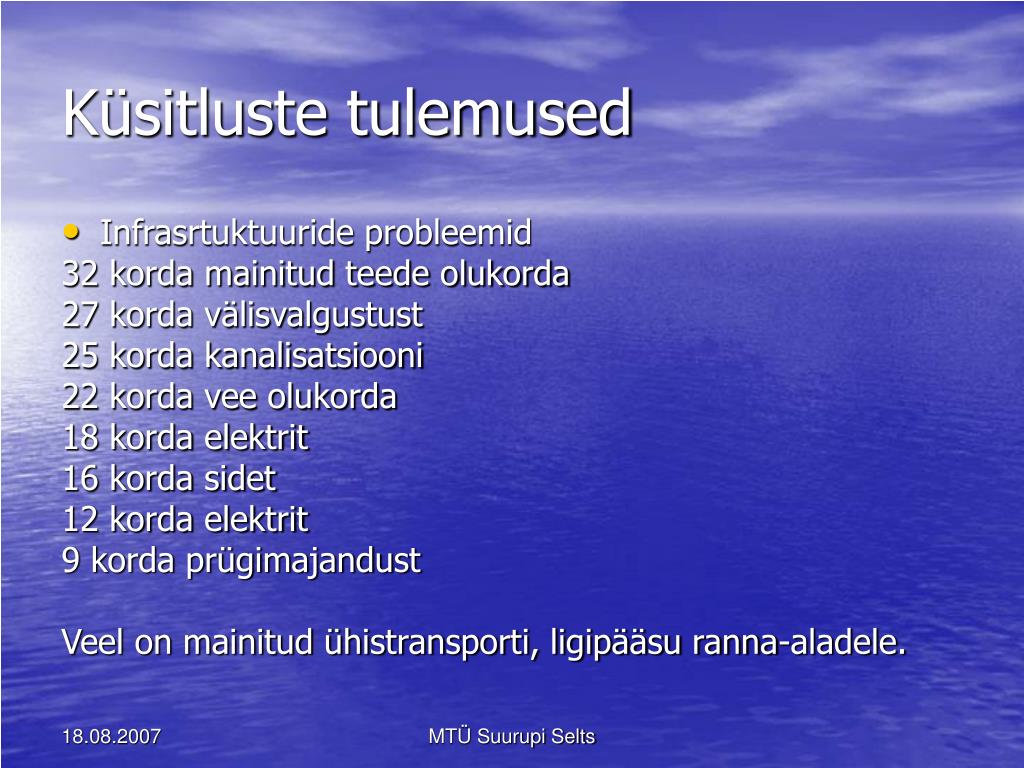 Küsitluste tulemused

• Infrasrtuktuuride probleemid
32 korda mainitud teede olukorda
27 korda välisvalgustust
25 korda kanalisatsiooni
22 korda vee olukorda
18 korda elektrit
16 korda sidet
12 korda elektrit
9 korda prügimajandust

Veel on mainitud ühistransporti, ligipääsu ranna-aladele.

18.08.2007

MTÜ Suurupi Selts